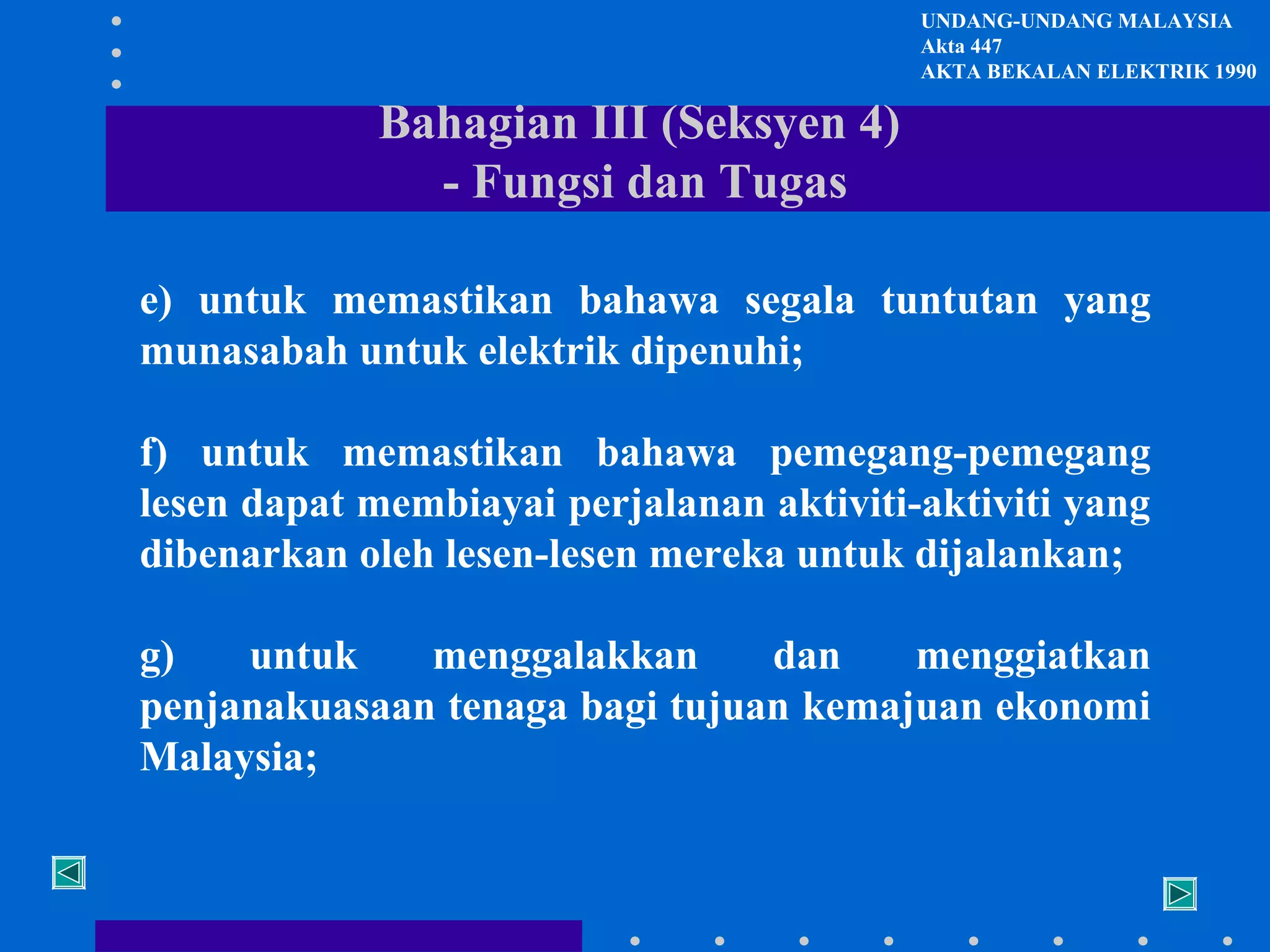 UNDANG-UNDANG MALAYSIA
Akta 447
AKTA BEKALAN ELEKTRIK 1990

Bahagian III (Seksyen 4)
- Fungsi dan Tugas

e) untuk memastikan bahawa segala tuntutan yang munasabah untuk elektrik dipenuhi;

f) untuk memastikan bahawa pemegang-pemegang lesen dapat membiayai perjalanan aktiviti-aktiviti yang dibenarkan oleh lesen-lesen mereka untuk dijalankan;

g) untuk menggalakkan dan menggiatkan penjanakuasaan tenaga bagi tujuan kemajuan ekonomi Malaysia;